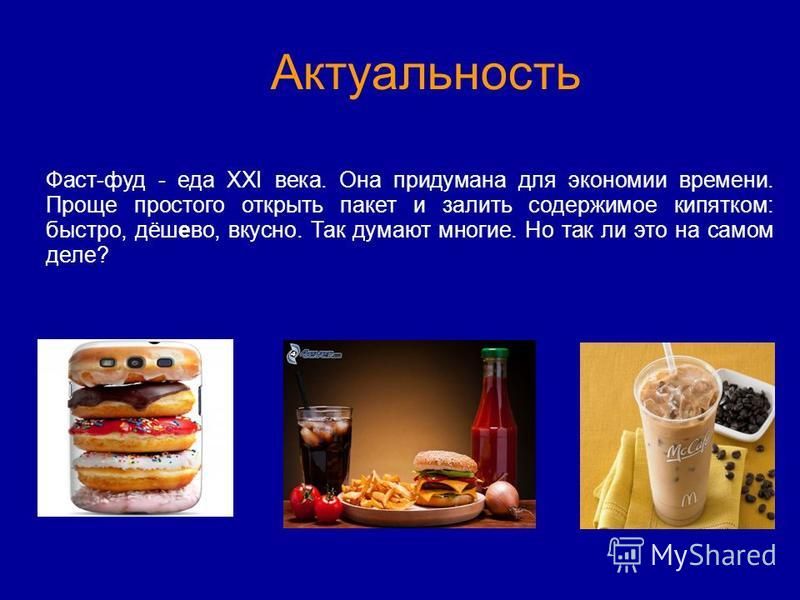 Актуальность

Фаст-фуд - еда XXI века. Она придумана для экономии времени. Проще простого открыть пакет и залить содержимое кипятком: быстро, дёшево, вкусно. Так думают многие. Но так ли это на самом деле?

McCafé

MyShared